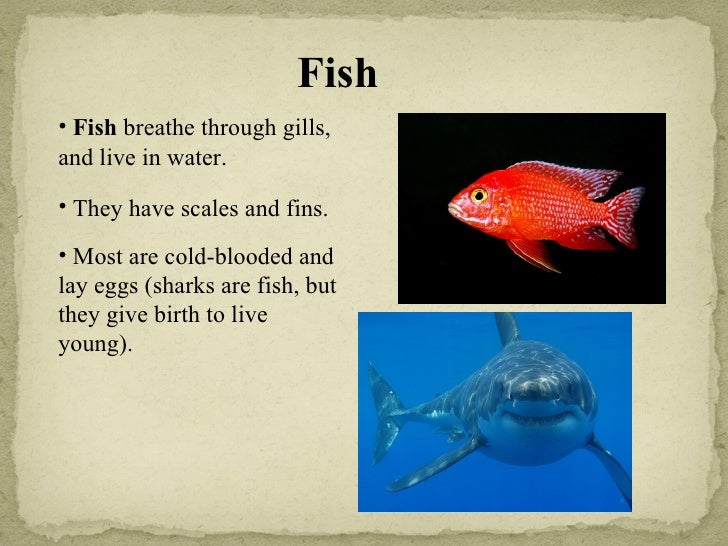 Fish

• Fish breathe through gills, and live in water.

• They have scales and fins.

• Most are cold-blooded and lay eggs (sharks are fish, but they give birth to live young).